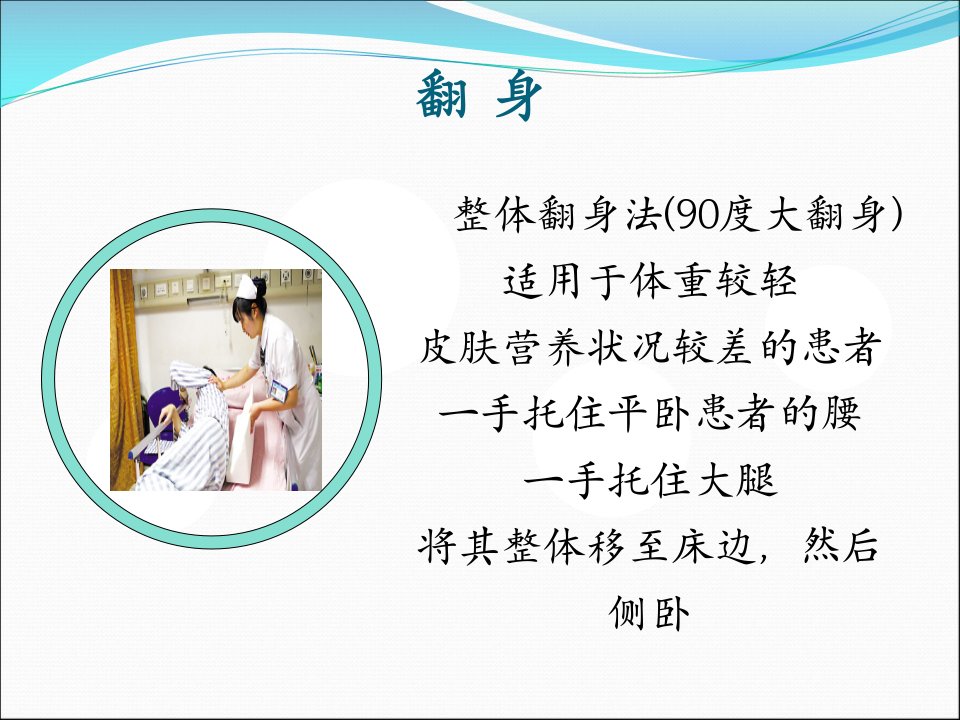 翻 身

整体翻身法(90度大翻身)

适用于体重较轻

皮肤营养状况较差的患者

一手托住平卧患者的腰

一手托住大腿

将其整体移至床边，然后

侧卧